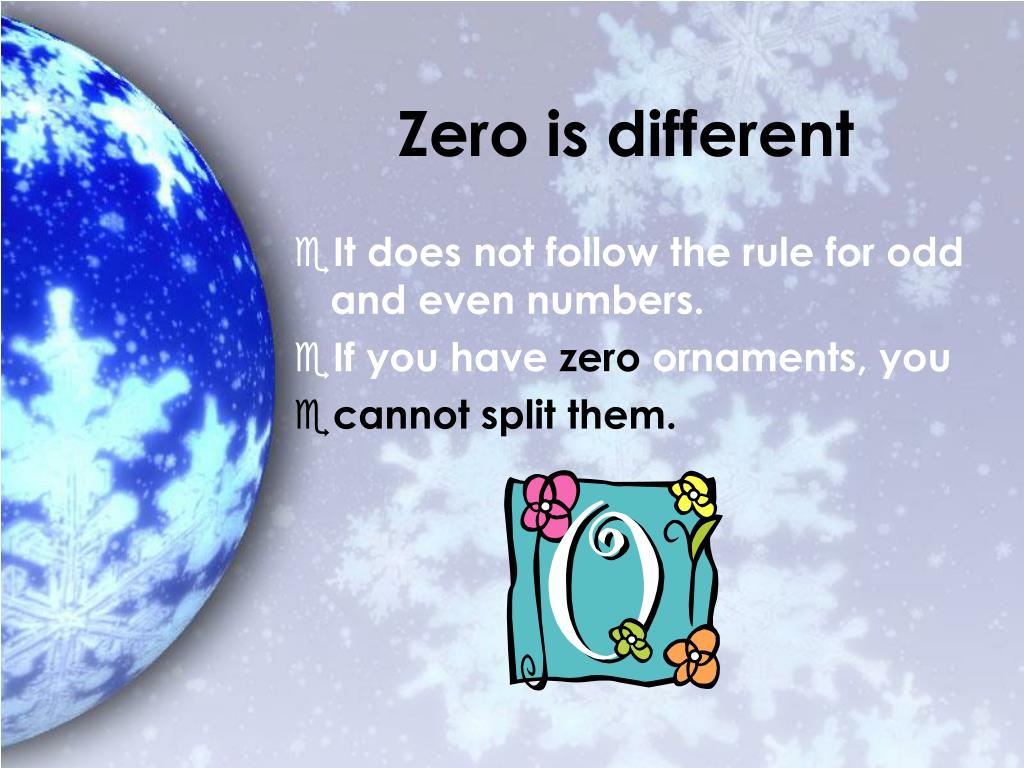 Zero is different

It does not follow the rule for odd and even numbers.

If you have zero ornaments, you

cannot split them.

0